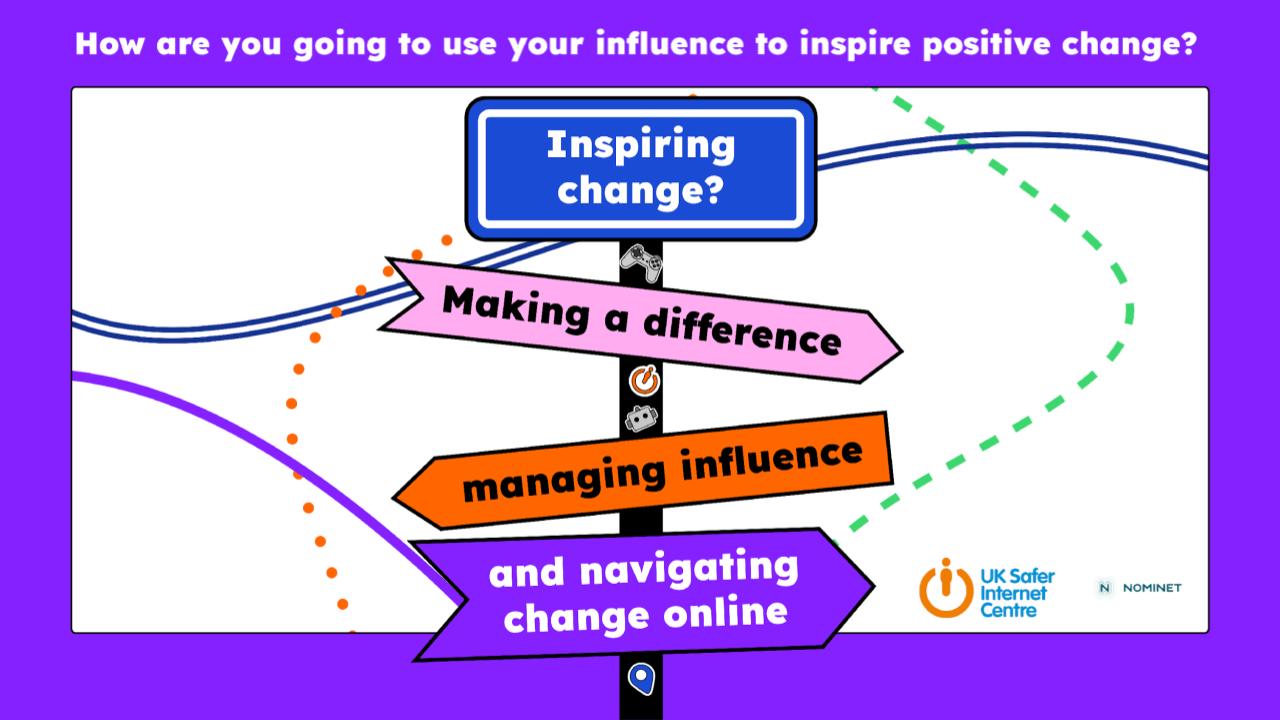 How are you going to use your influence to inspire positive change?

Inspiring change?

Making a difference

managing influence

and navigating change online

UK Safer Internet Centre

N NOMINET